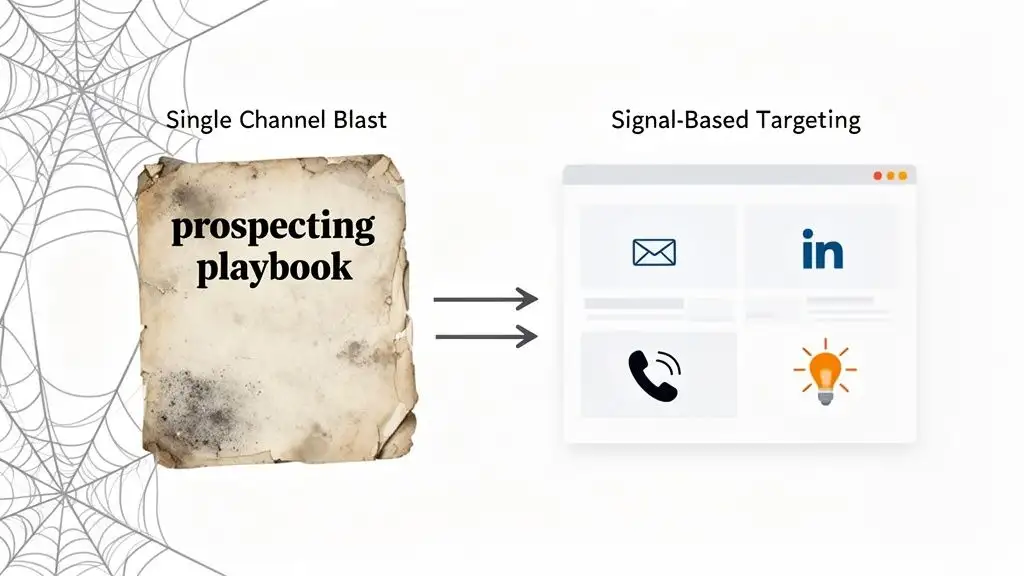 Single Channel Blast

prospecting playbook

Signal-Based Targeting

in